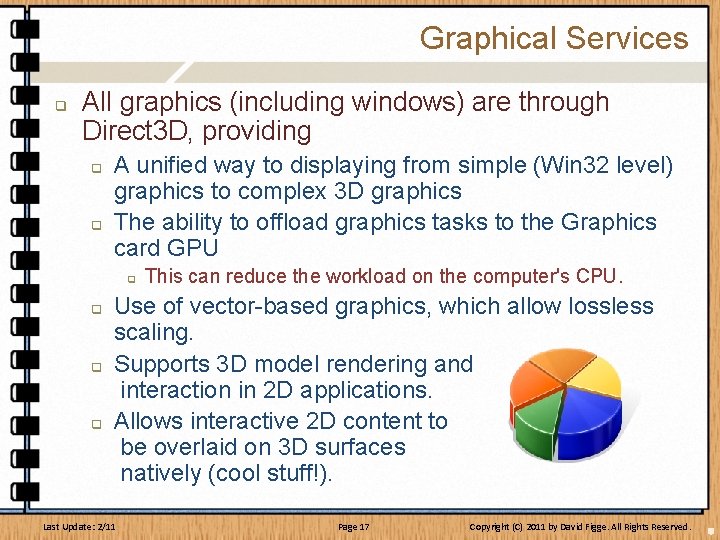 Graphical Services

All graphics (including windows) are through Direct3D, providing

A unified way to displaying from simple (Win32 level) graphics to complex 3D graphics

The ability to offload graphics tasks to the Graphics card GPU

This can reduce the workload on the computer's CPU.

Use of vector-based graphics, which allow lossless scaling.

Supports 3D model rendering and interaction in 2D applications.

Allows interactive 2D content to be overlaid on 3D surfaces natively (cool stuff!).

Last Update: 2/11 Page 17 Copyright (C) 2011 by David Figge. All Rights Reserved.